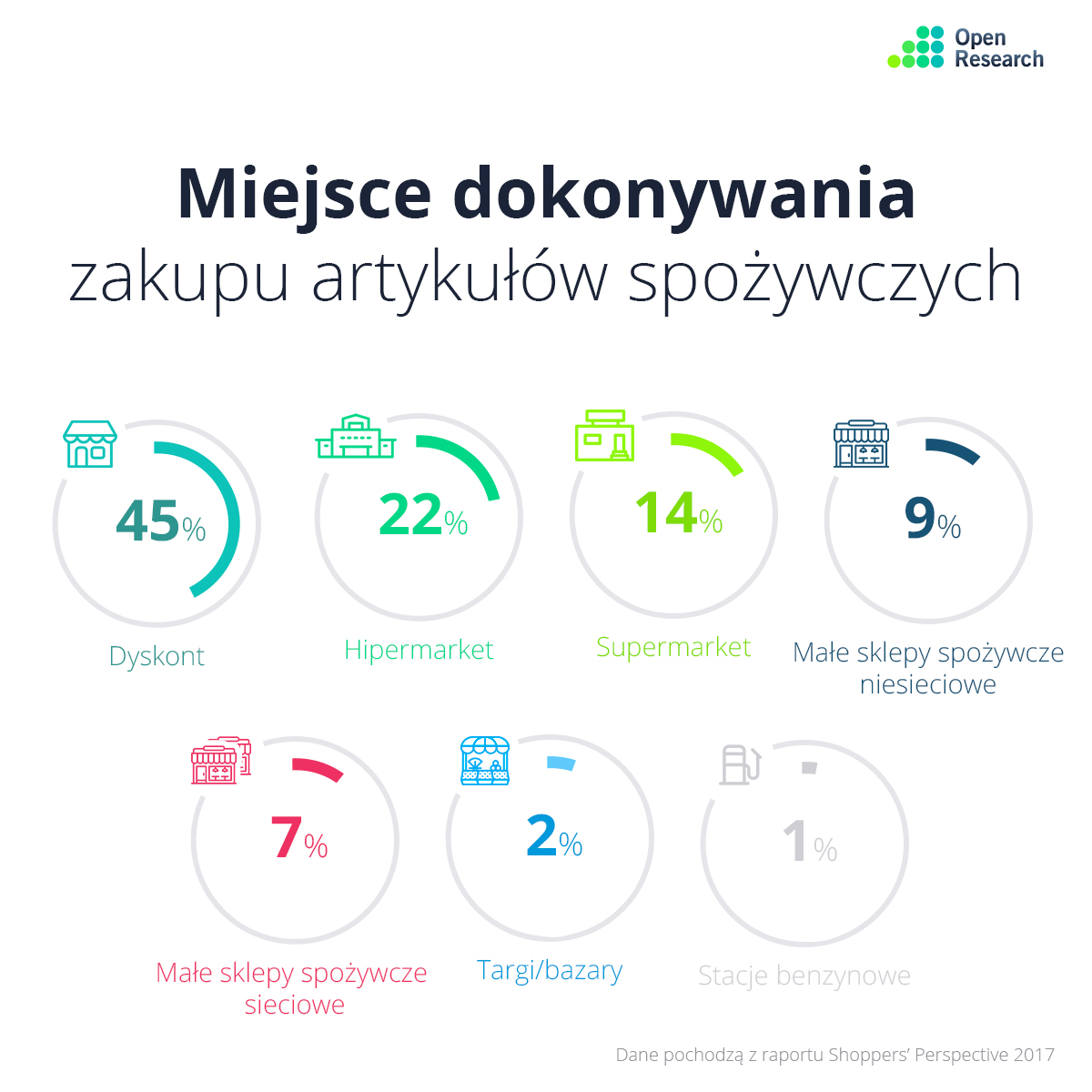 Open Research

Miejsce dokonywania
zakupu artykułów spożywczych

45%
Dyskont

22%
Hipermarket

14%
Supermarket

9%
Małe sklepy spożywcze niesieciowe

7%
Małe sklepy spożywcze sieciowe

2%
Targi/bazary

1%
Stacje benzynowe

Dane pochodzą z raportu Shoppers' Perspective 2017